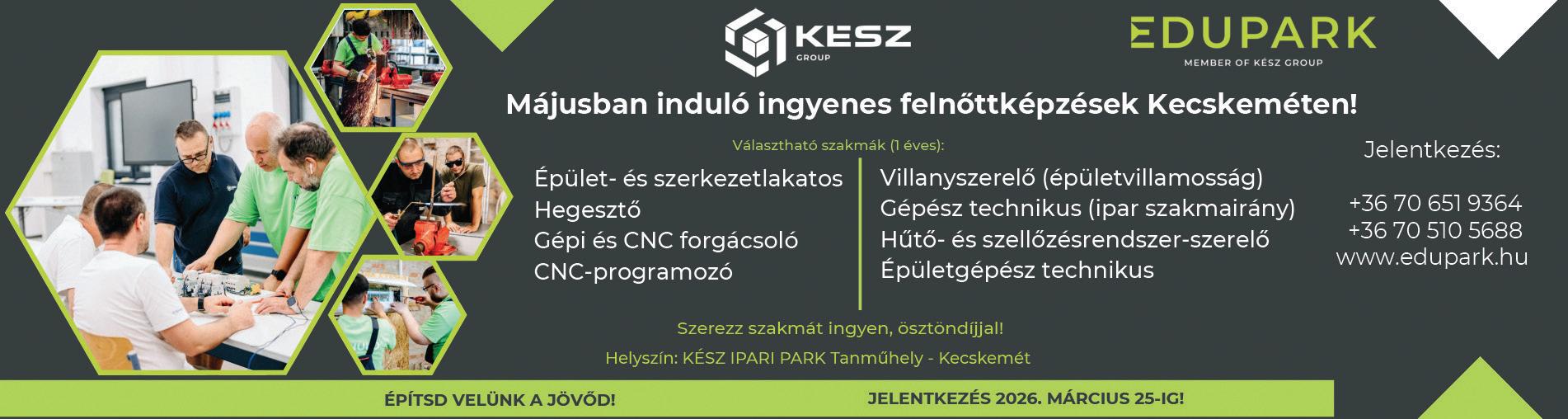 KÉSZ
GROUP

EDUPARK
MEMBER OF KÉSZ GROUP

Májusban induló ingyenes felnőttképzések Kecskeméten!

Választható szakmák (1 éves):

Épület- és szerkezetlakatos
Hegesztő
Gépi és CNC forgácsoló
CNC-programozó

Villanyszerelő (épületvillamosság)
Gépész technikus (ipar szakmairány)
Hűtő- és szellőzésrendszer-szerelő
Épületgépész technikus

Jelentkezés:

+36 70 651 9364
+36 70 510 5688
www.edupark.hu

Szerezz szakmát ingyen, ösztöndíjjal!

Helyszín: KÉSZ IPARI PARK Tanműhely - Kecskemét

ÉPÍTSD VELÜNK A JÖVŐD!

JELENTKEZÉS 2026. MÁRCIUS 25-IG!